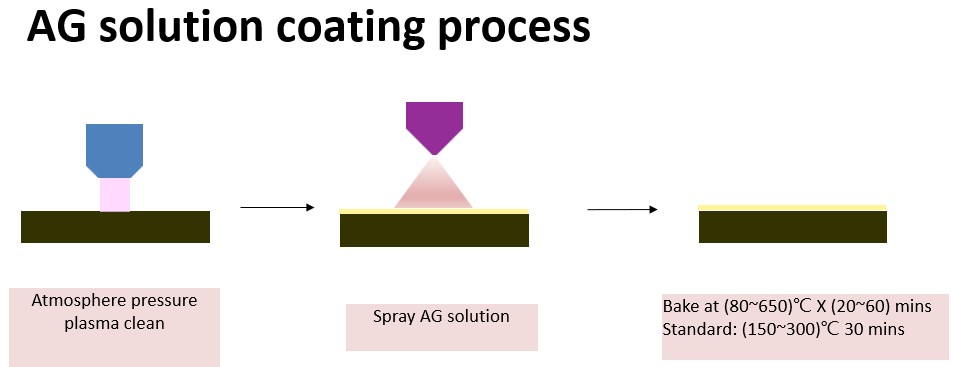 AG solution coating process

Atmosphere pressure plasma clean

Spray AG solution

Bake at (80~650)℃ X (20~60) mins
Standard: (150~300)℃ 30 mins